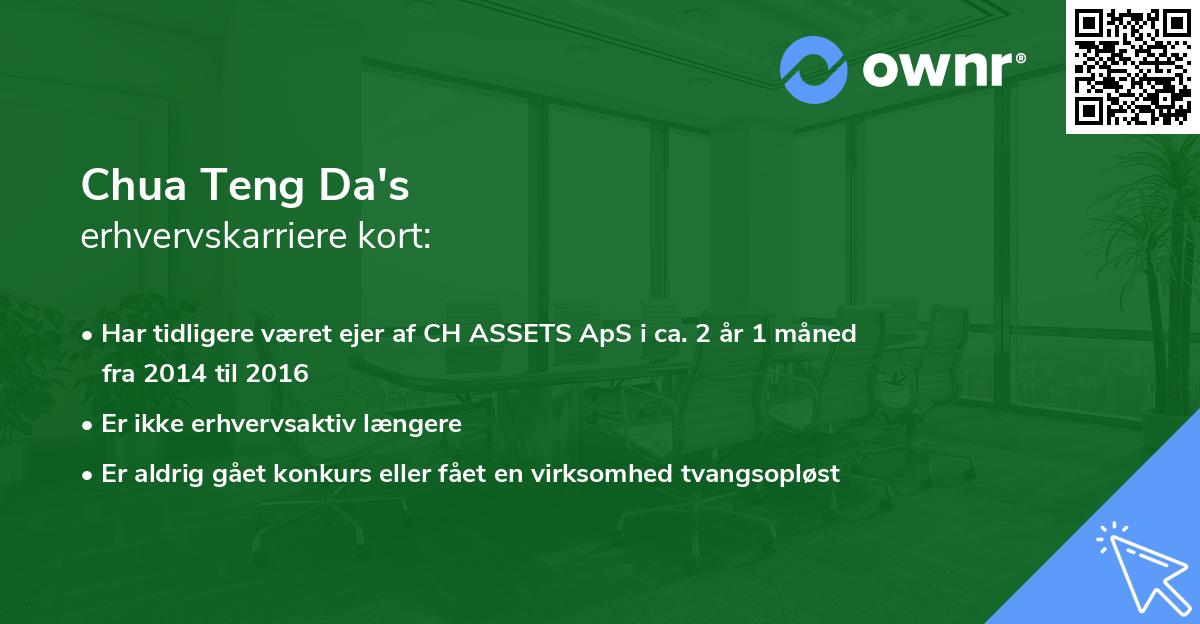 ownr®

Chua Teng Da's
erhvervskarriere kort:

• Har tidligere været ejer af CH ASSETS ApS i ca. 2 år 1 måned fra 2014 til 2016
• Er ikke erhvervsaktiv længere
• Er aldrig gået konkurs eller fået en virksomhed tvangsopløst